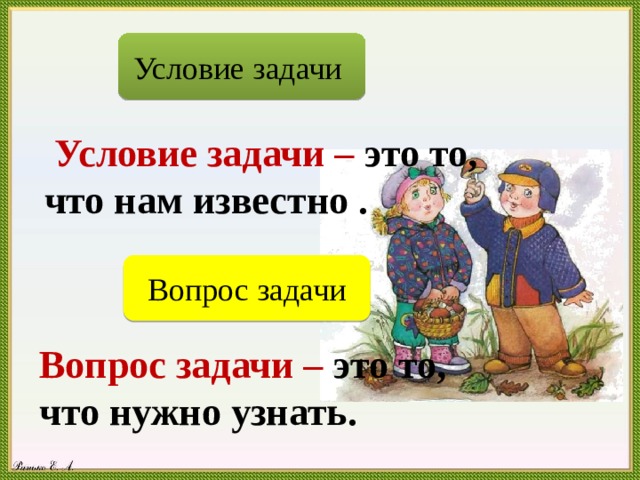 Условие задачи

Условие задачи – это то, что нам известно .

Вопрос задачи

Вопрос задачи – это то, что нужно узнать.

Ранько Е. А.